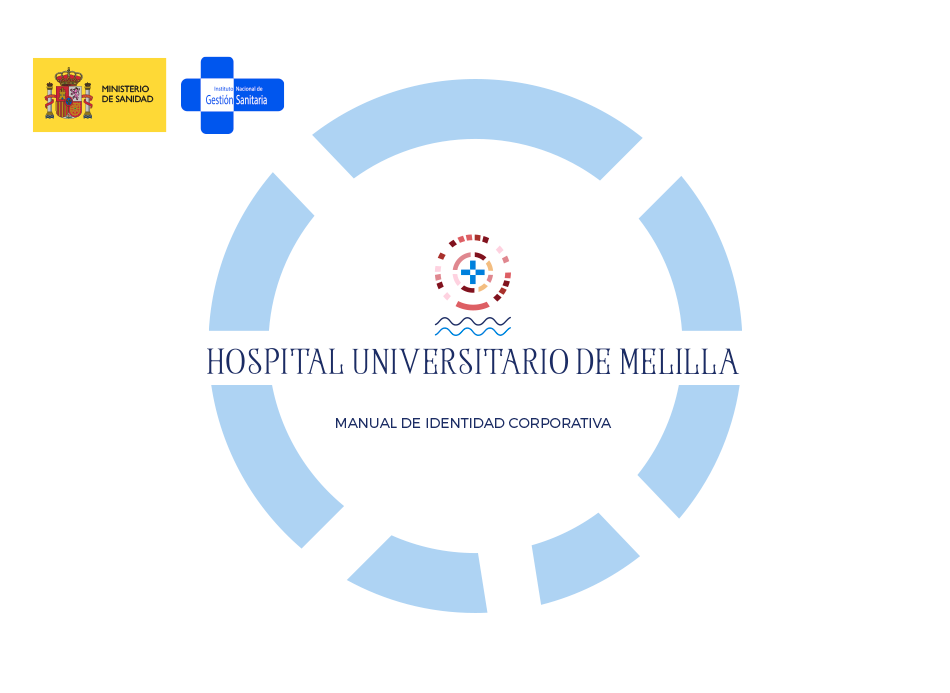 MINISTERIO DE SANIDAD

Instituto Nacional de Gestión Sanitaria

HOSPITAL UNIVERSITARIO DE MELILLA

MANUAL DE IDENTIDAD CORPORATIVA